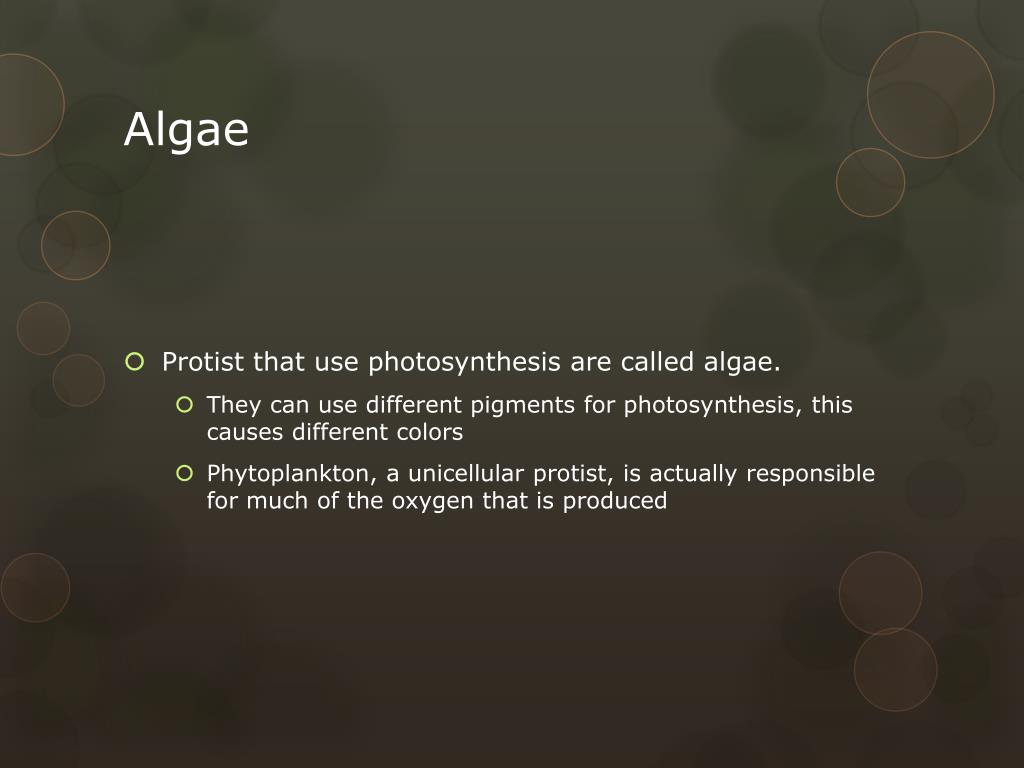 Algae

Protist that use photosynthesis are called algae.

They can use different pigments for photosynthesis, this causes different colors

Phytoplankton, a unicellular protist, is actually responsible for much of the oxygen that is produced